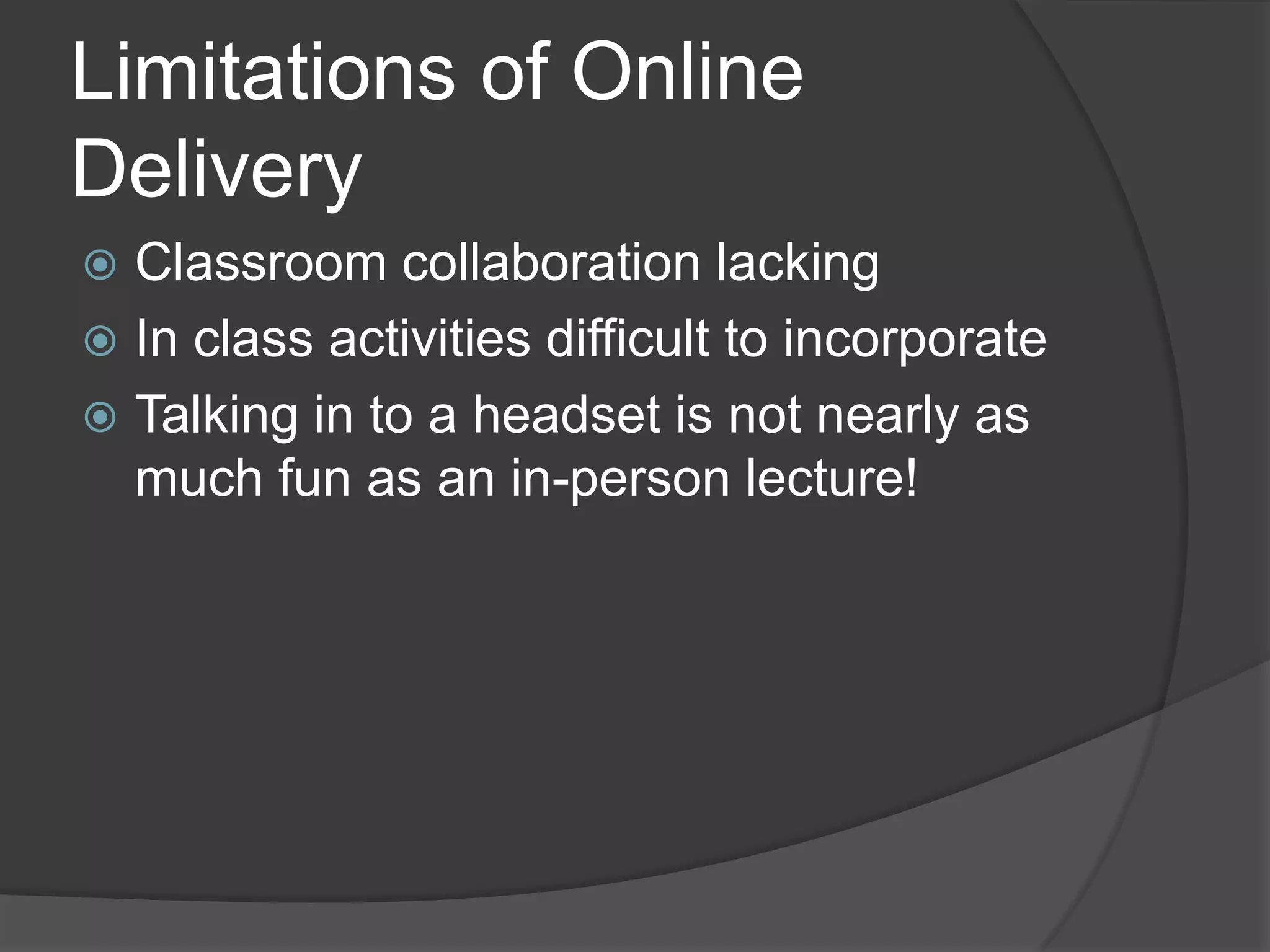 Limitations of Online Delivery

Classroom collaboration lacking
In class activities difficult to incorporate
Talking in to a headset is not nearly as much fun as an in-person lecture!